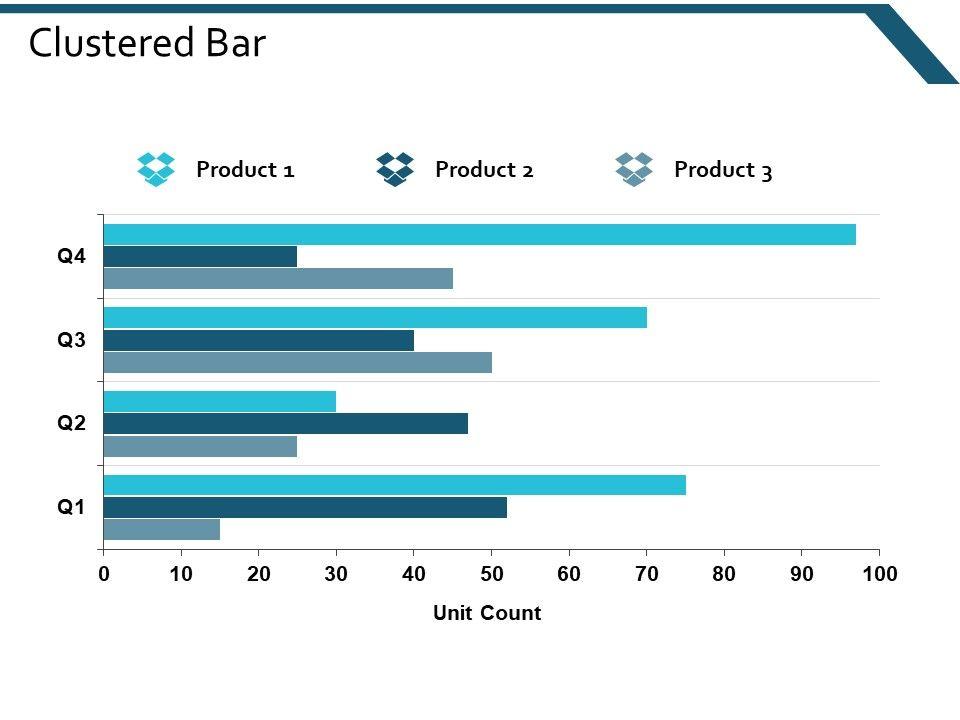 Clustered Bar

Product 1
Product 2
Product 3

Q4
Q3
Q2
Q1

0 10 20 30 40 50 60 70 80 90 100

Unit Count